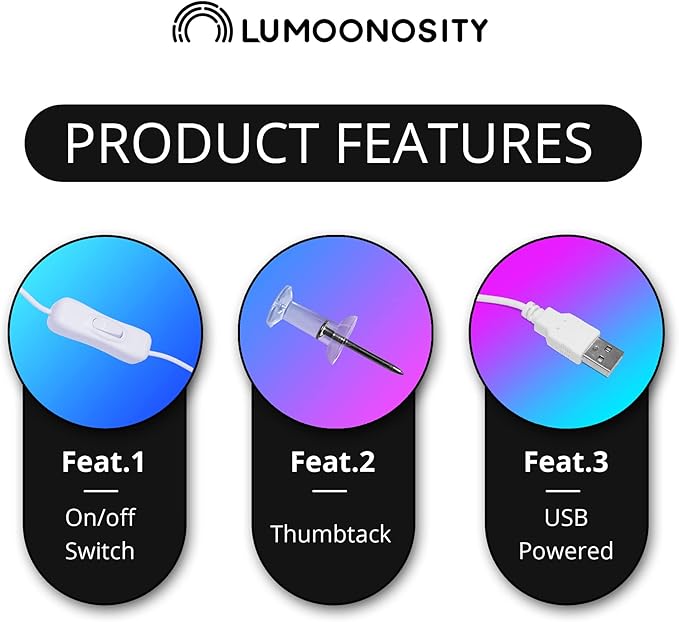 LUMOONOSITY

PRODUCT FEATURES

Feat.1

On/off Switch

Feat.2

Thumbtack

Feat.3

USB Powered